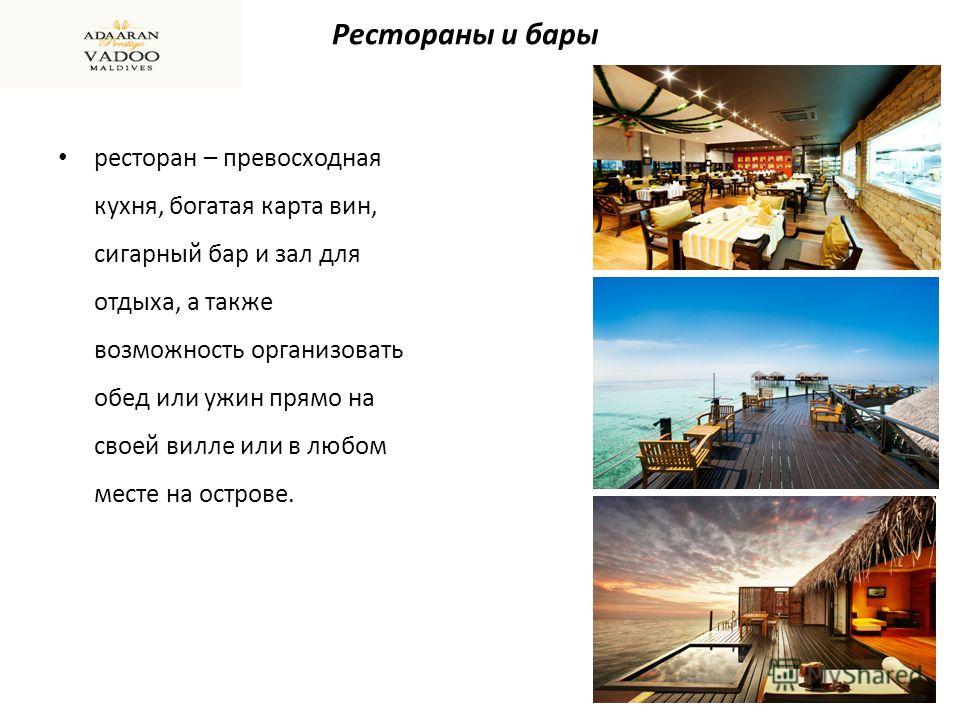 ADAARAN
Prestige
VADOO
MALDIVES

Рестораны и бары

• ресторан – превосходная кухня, богатая карта вин, сигарный бар и зал для отдыха, а также возможность организовать обед или ужин прямо на своей вилле или в любом месте на острове.

MyShared